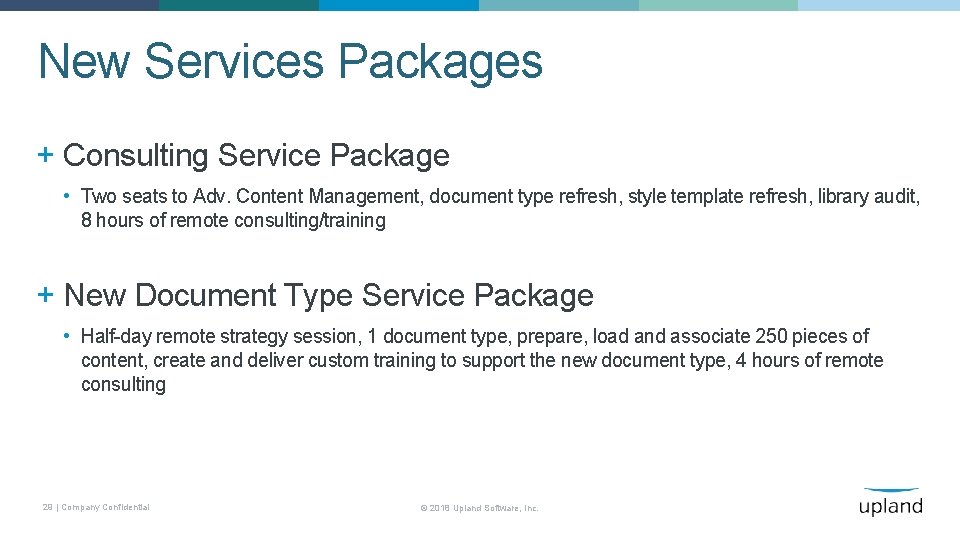 New Services Packages

+ Consulting Service Package

• Two seats to Adv. Content Management, document type refresh, style template refresh, library audit, 8 hours of remote consulting/training

+ New Document Type Service Package

• Half-day remote strategy session, 1 document type, prepare, load and associate 250 pieces of content, create and deliver custom training to support the new document type, 4 hours of remote consulting

28 | Company Confidential

© 2018 Upland Software, Inc.

upland